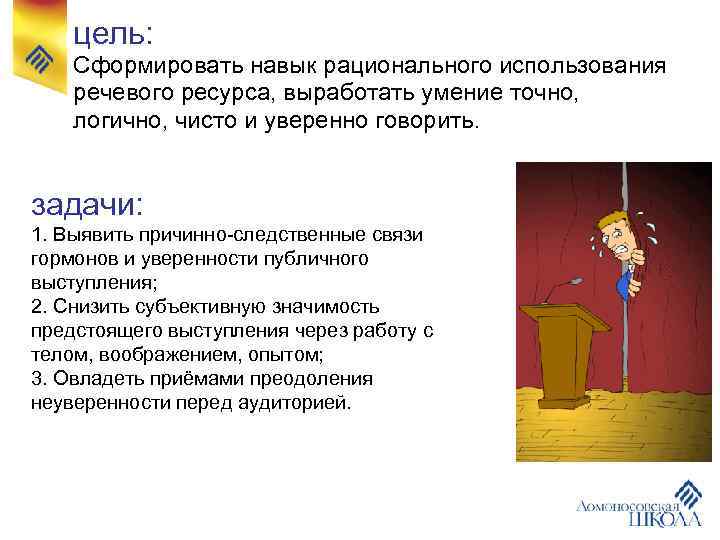 цель:
Сформировать навык рационального использования речевого ресурса, выработать умение точно, логично, чисто и уверенно говорить.

задачи:
1. Выявить причинно-следственные связи гормонов и уверенности публичного выступления;
2. Снизить субъективную значимость предстоящего выступления через работу с телом, воображением, опытом;
3. Овладеть приёмами преодоления неуверенности перед аудиторией.

Ломоносовская
ШКОЛА